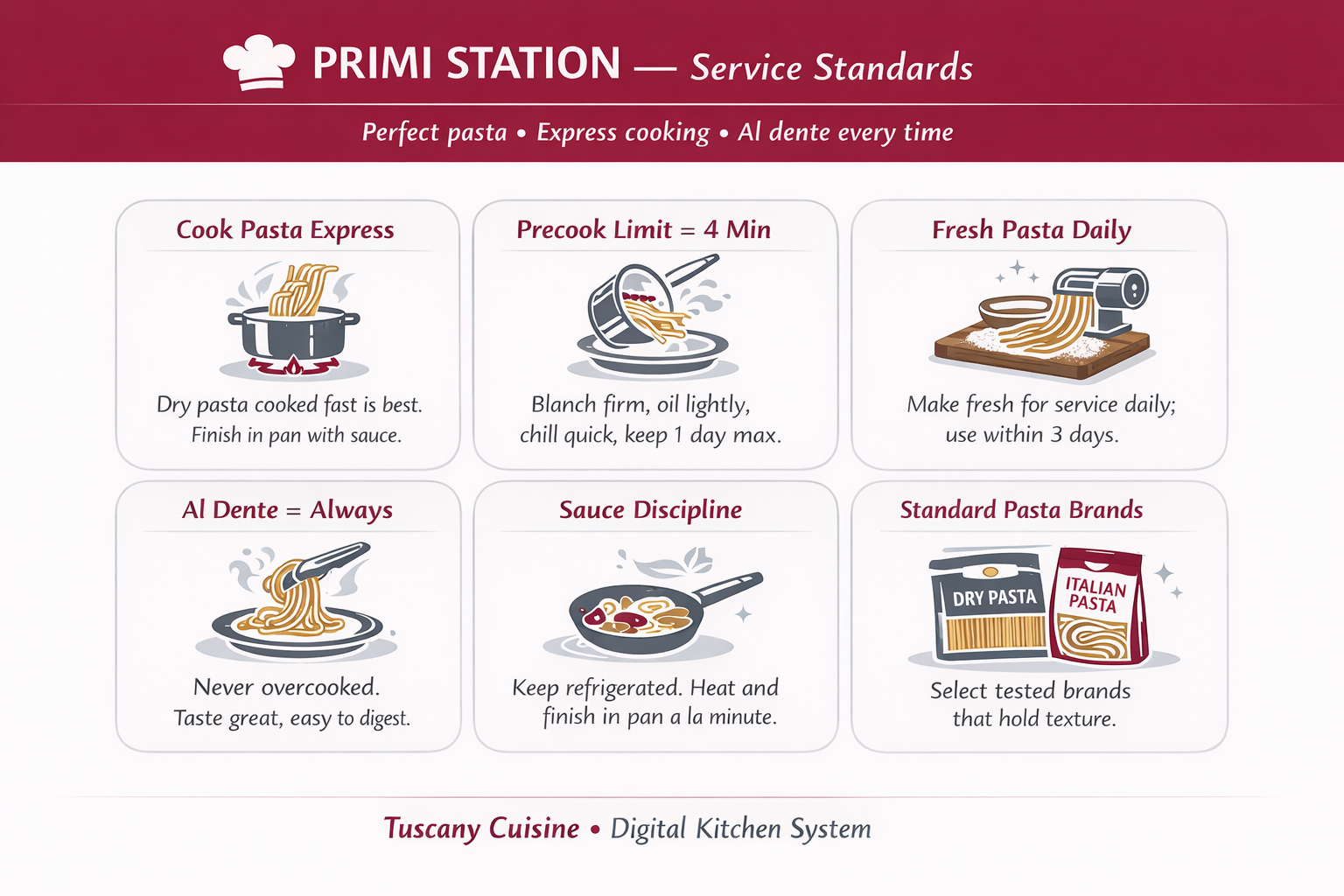 PRIMI STATION — Service Standards

Perfect pasta • Express cooking • Al dente every time

Cook Pasta Express

Dry pasta cooked fast is best. Finish in pan with sauce.

Precook Limit = 4 Min

Blanch firm, oil lightly, chill quick, keep 1 day max.

Fresh Pasta Daily

Make fresh for service daily; use within 3 days.

Al Dente = Always

Never overcooked. Taste great, easy to digest.

Sauce Discipline

Keep refrigerated. Heat and finish in pan a la minute.

Standard Pasta Brands

DRY PASTA

ITALIAN PASTA

Select tested brands that hold texture.

Tuscany Cuisine • Digital Kitchen System